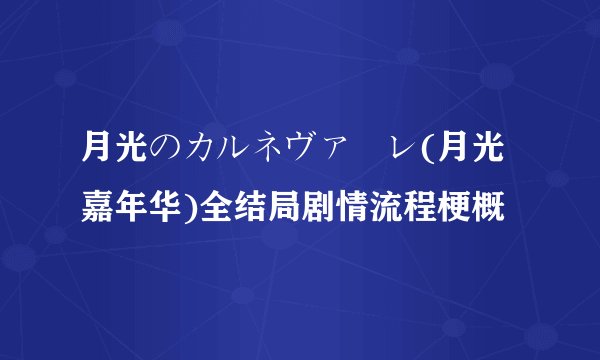 月光のカルネヴァ　レ(月光嘉年华)全结局剧情流程梗概